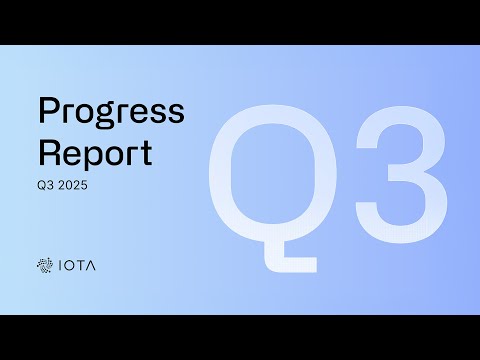 Progress Report

Q3 2025

IOTA

Q3